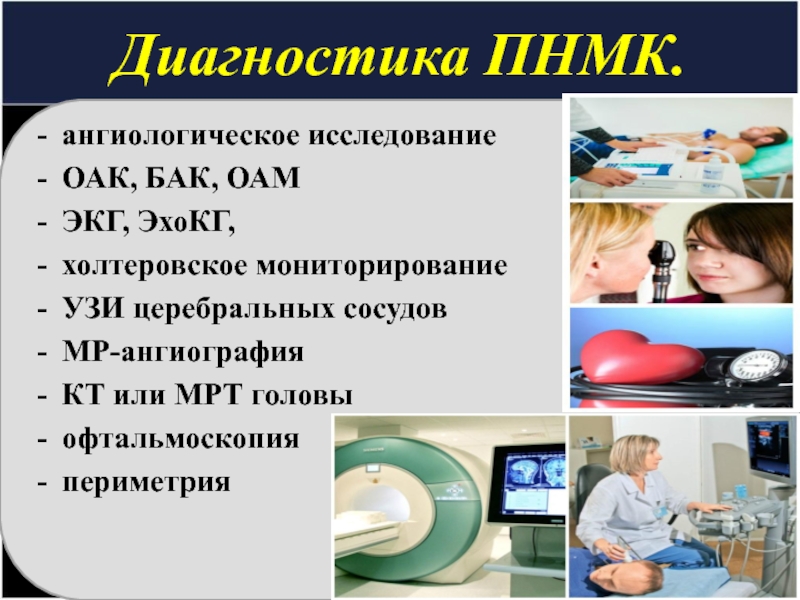 Диагностика ПНМК.

- ангиологическое исследование
- ОАК, БАК, ОАМ
- ЭКГ, ЭхоКГ,
- холтеровское мониторирование
- УЗИ церебральных сосудов
- МР-ангиография
- КТ или МРТ головы
- офтальмоскопия
- периметрия